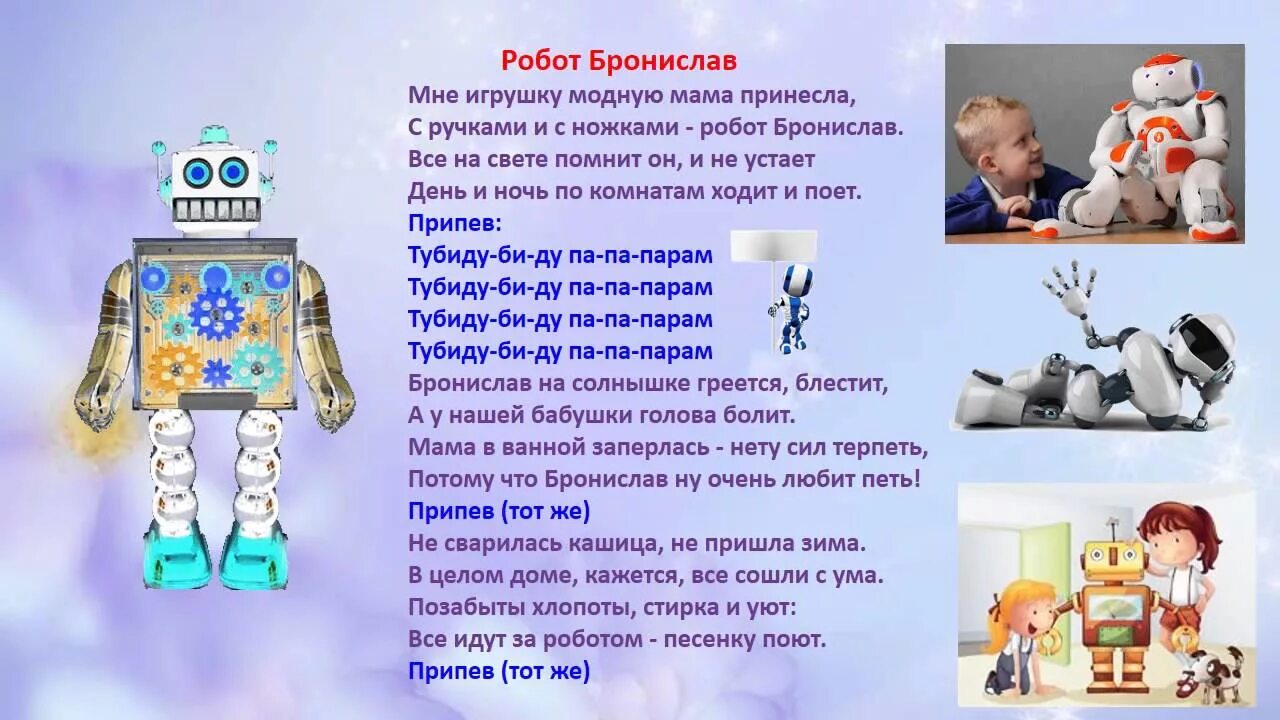 Робот Бронислав

Мне игрушку модную мама принесла,
С ручками и с ножками - робот Бронислав.
Все на свете помнит он, и не устает
День и ночь по комнатам ходит и поет.

Припев:
Тубиду-би-ду па-па-парам
Тубиду-би-ду па-па-парам
Тубиду-би-ду па-па-парам
Тубиду-би-ду па-па-парам

Бронислав на солнышке греется, блестит,
А у нашей бабушки голова болит.
Мама в ванной заперлась - нету сил терпеть,
Потому что Бронислав ну очень любит петь!

Припев (тот же)

Не сварилась кашица, не пришла зима.
В целом доме, кажется, все сошли с ума.
Позабыты хлопоты, стирка и уют:
Все идут за роботом - песенку поют.

Припев (тот же)